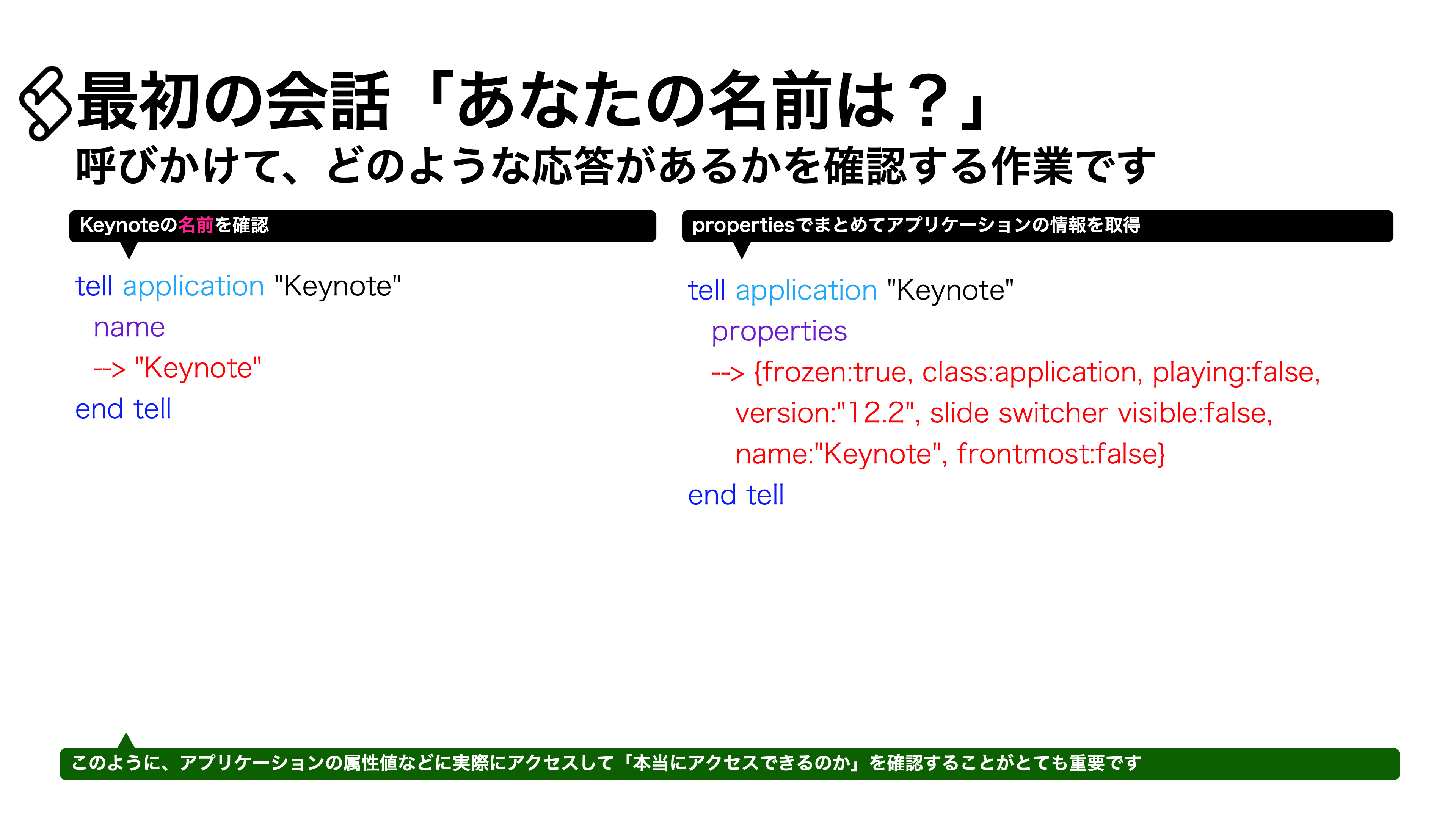 最初の会話「あなたの名前は？」
呼びかけて、どのような応答があるかを確認する作業です

Keynoteの名前を確認

tell application "Keynote"
  name
  --> "Keynote"
end tell

propertiesでまとめてアプリケーションの情報を取得

tell application "Keynote"
  properties
  --> {frozen:true, class:application, playing:false, version:"12.2", slide switcher visible:false, name:"Keynote", frontmost:false}
end tell

このように、アプリケーションの属性値などに実際にアクセスして「本当にアクセスできるのか」を確認することがとても重要です